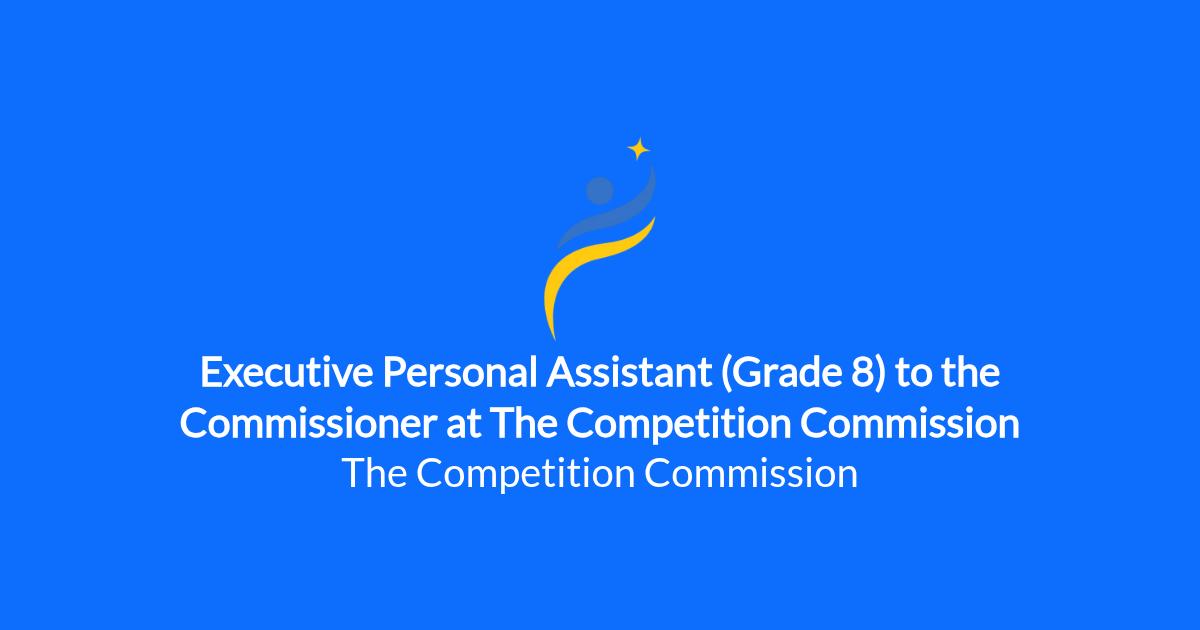 Executive Personal Assistant (Grade 8) to the Commissioner at The Competition Commission

The Competition Commission